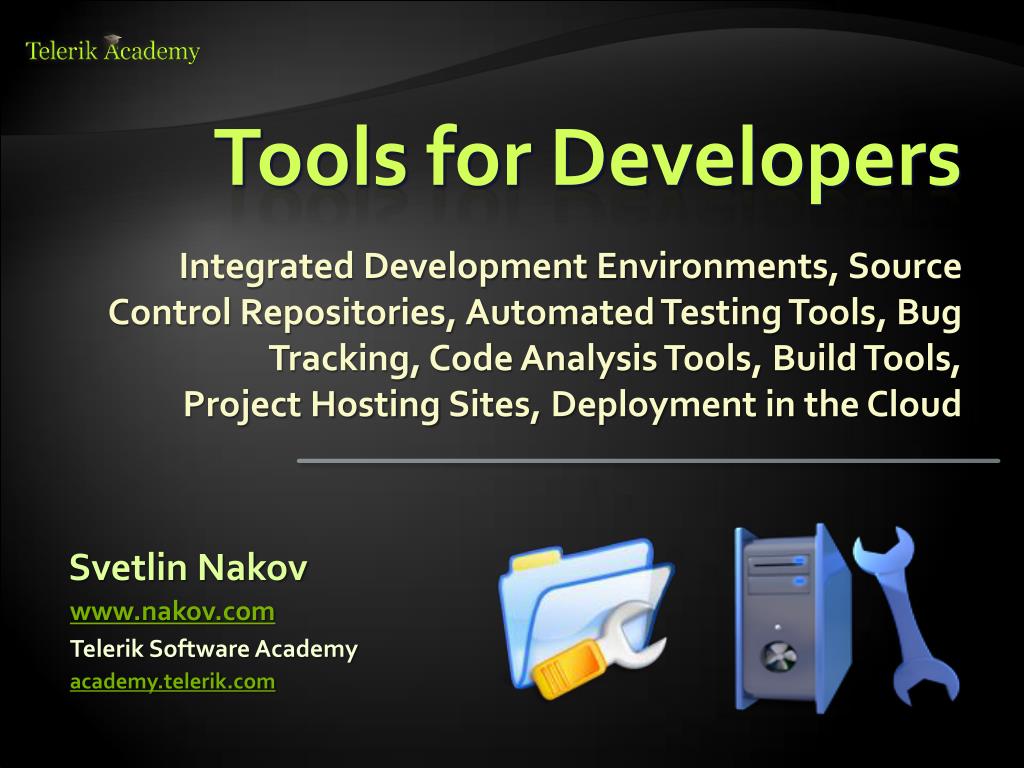 Telerik Academy

Tools for Developers

Integrated Development Environments, Source Control Repositories, Automated Testing Tools, Bug Tracking, Code Analysis Tools, Build Tools, Project Hosting Sites, Deployment in the Cloud

Svetlin Nakov
www.nakov.com
Telerik Software Academy
academy.telerik.com